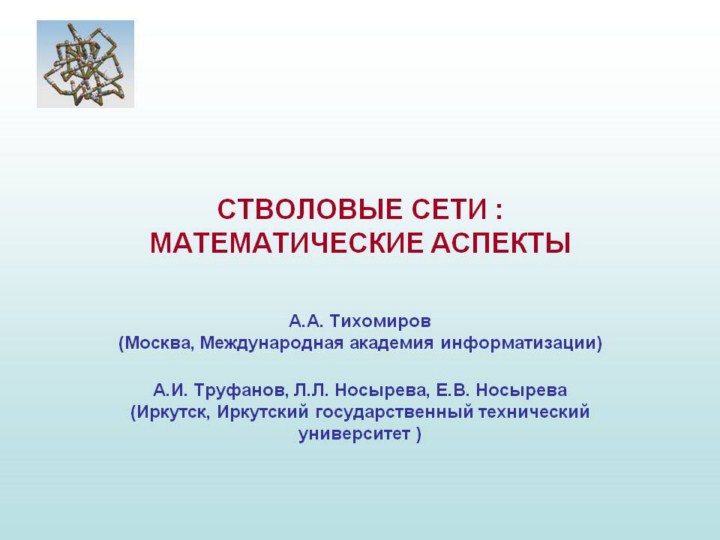 СТВОЛОВЫЕ СЕТИ : МАТЕМАТИЧЕСКИЕ АСПЕКТЫ

А.А. Тихомиров
(Москва, Международная академия информатизации)

А.И. Труфанов, Л.Л. Носырева, Е.В. Носырева
(Иркутск, Иркутский государственный технический университет )